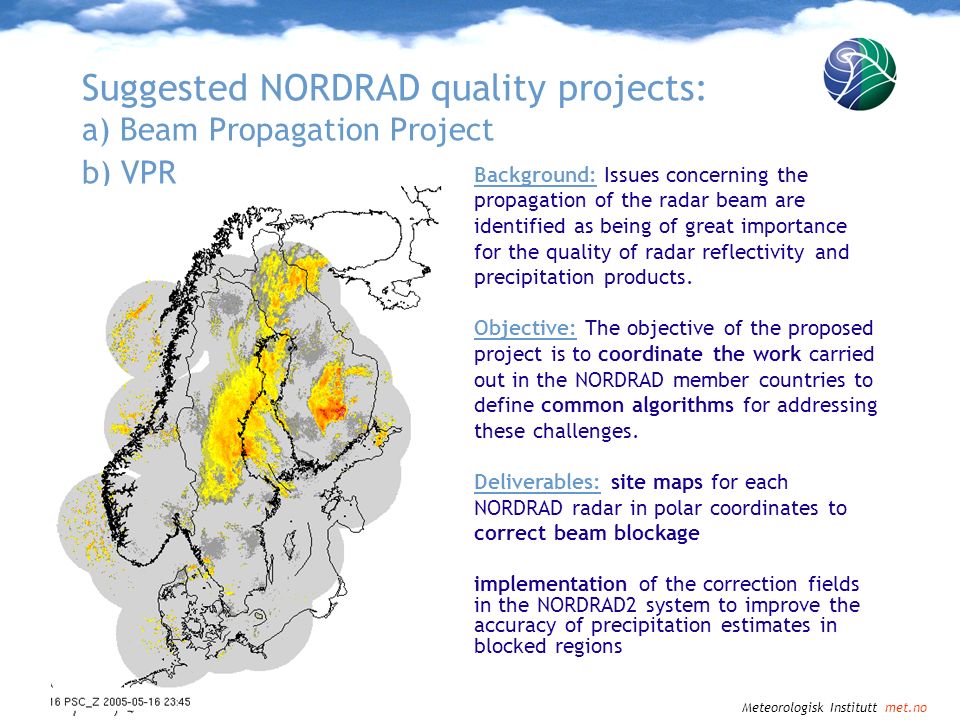 Suggested NORDRAD quality projects:
a) Beam Propagation Project
b) VPR

Background: Issues concerning the propagation of the radar beam are identified as being of great importance for the quality of radar reflectivity and precipitation products.

Objective: The objective of the proposed project is to coordinate the work carried out in the NORDRAD member countries to define common algorithms for addressing these challenges.

Deliverables: site maps for each NORDRAD radar in polar coordinates to correct beam blockage

implementation of the correction fields in the NORDRAD2 system to improve the accuracy of precipitation estimates in blocked regions

16 PSC_Z 2005-05-16 23:45

Meteorologisk Institutt met.no